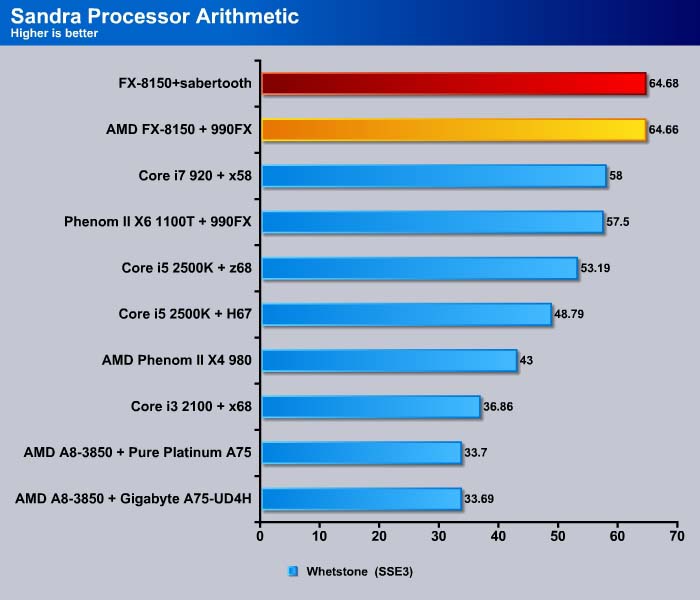 Sandra Processor Arithmetic
Higher is better

FX-8150+sabertooth 64.68
AMD FX-8150 + 990FX 64.66
Core i7 920 + x58 58
Phenom II X6 1100T + 990FX 57.5
Core i5 2500K + z68 53.19
Core i5 2500K + H67 48.79
AMD Phenom II X4 980 43
Core i3 2100 + x68 36.86
AMD A8-3850 + Pure Platinum A75 33.7
AMD A8-3850 + Gigabyte A75-UD4H 33.69

0 10 20 30 40 50 60 70

Whetstone (SSE3)